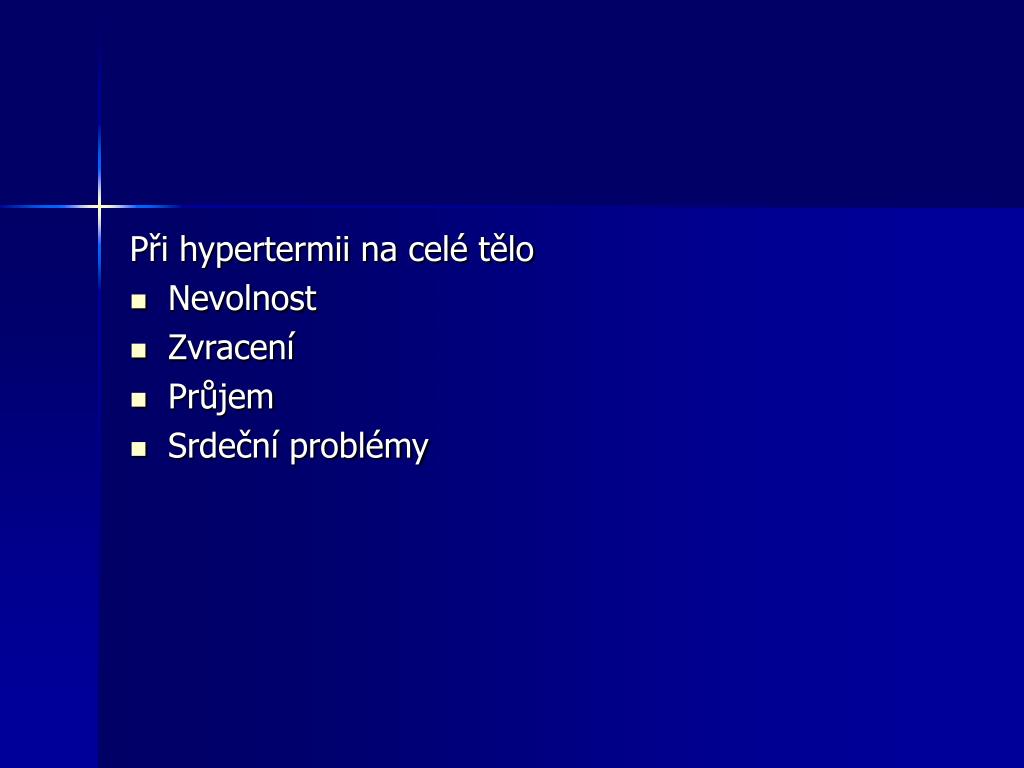 Při hypertermii na celé tělo

- Nevolnost
- Zvracení
- Průjem
- Srdeční problémy